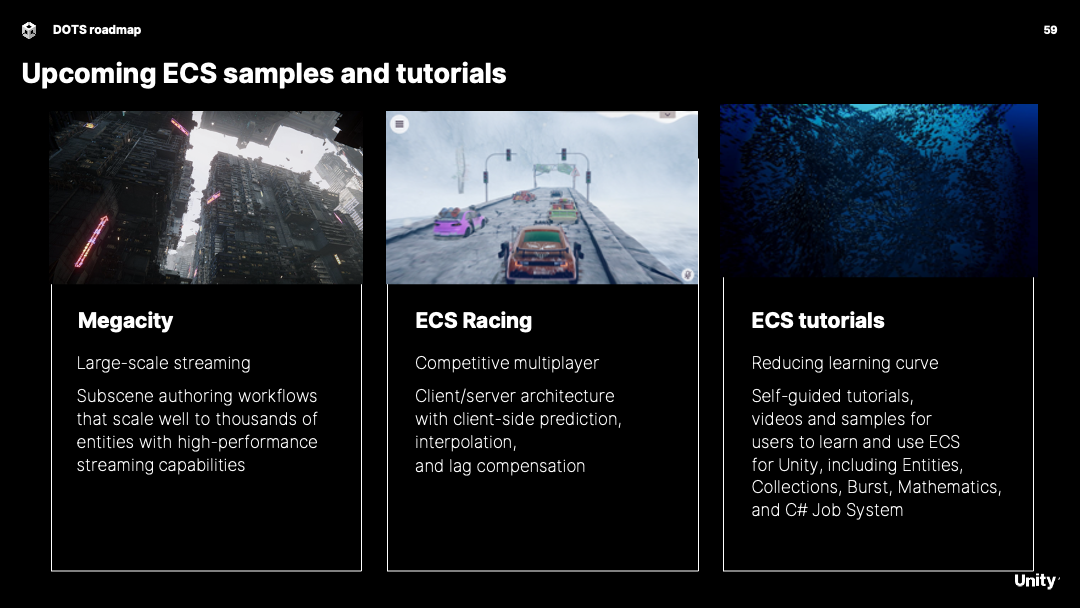 DOTS roadmap

59

Upcoming ECS samples and tutorials

Megacity

Large-scale streaming

Subscene authoring workflows that scale well to thousands of entities with high-performance streaming capabilities

ECS Racing

Competitive multiplayer

Client/server architecture with client-side prediction, interpolation, and lag compensation

ECS tutorials

Reducing learning curve

Self-guided tutorials, videos and samples for users to learn and use ECS for Unity, including Entities, Collections, Burst, Mathematics, and C# Job System

Unity